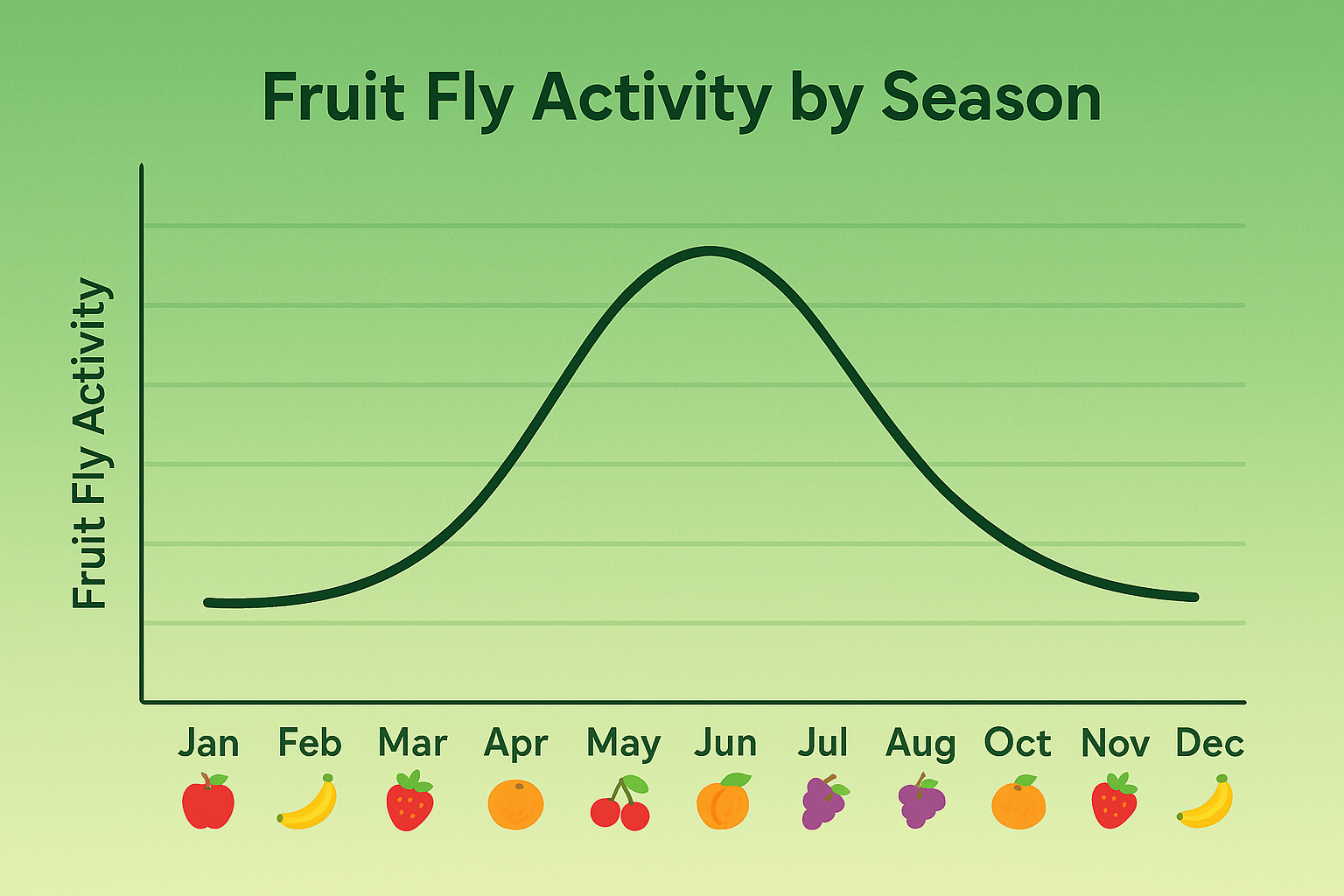 Fruit Fly Activity by Season

Fruit Fly Activity

Jan Feb Mar Apr May Jun Jul Aug Oct Nov Dec